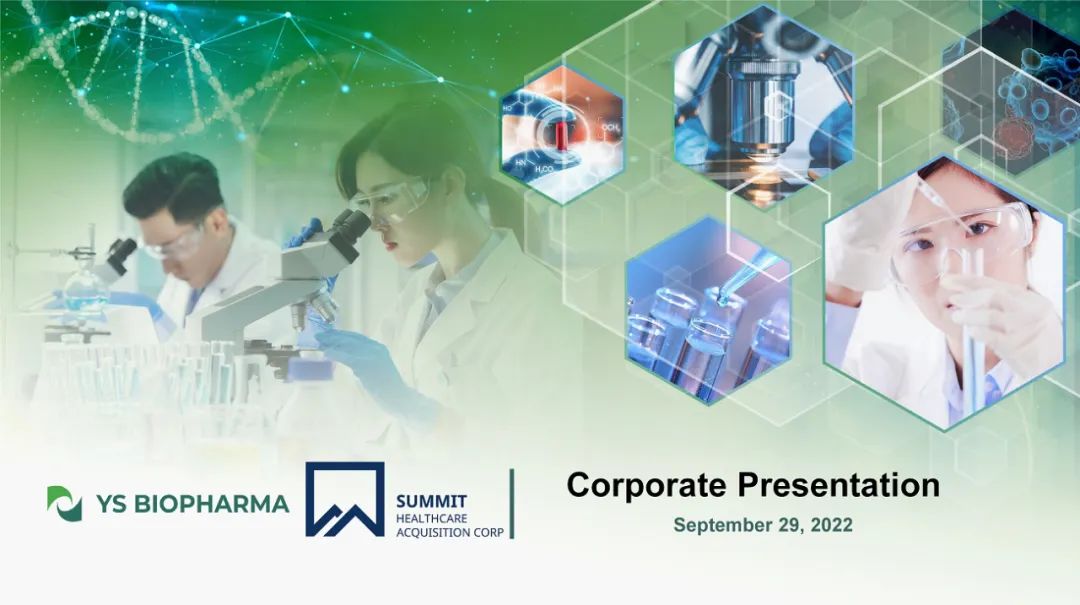 YS BIOPHARMA

SUMMIT
HEALTHCARE
ACQUISITION CORP

Corporate Presentation
September 29, 2022